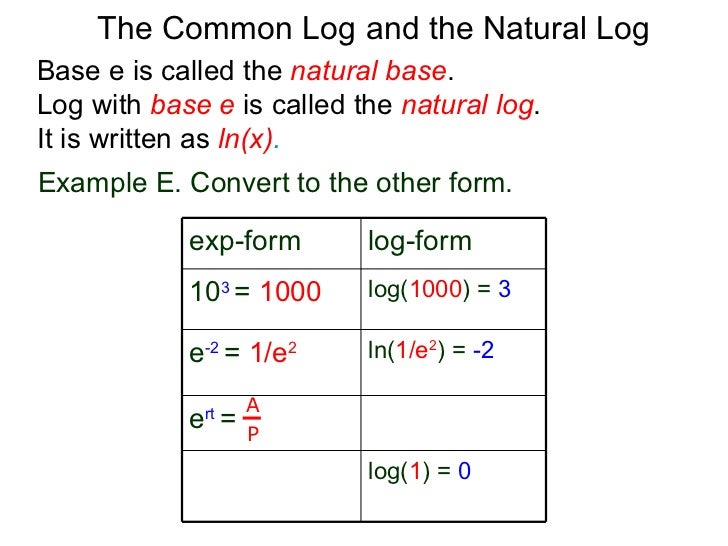 The Common Log and the Natural Log

Base e is called the natural base.
Log with base e is called the natural log.
It is written as ln(x).

Example E. Convert to the other form.

| exp-form | log-form |
|---|---|
| $10^3 = 1000$ | $\log(1000) = 3$ |
| $e^{-2} = 1/e^2$ | $\ln(1/e^2) = -2$ |
| $e^{rt} = \frac{A}{P}$ | |
| | $\log(1) = 0$ |